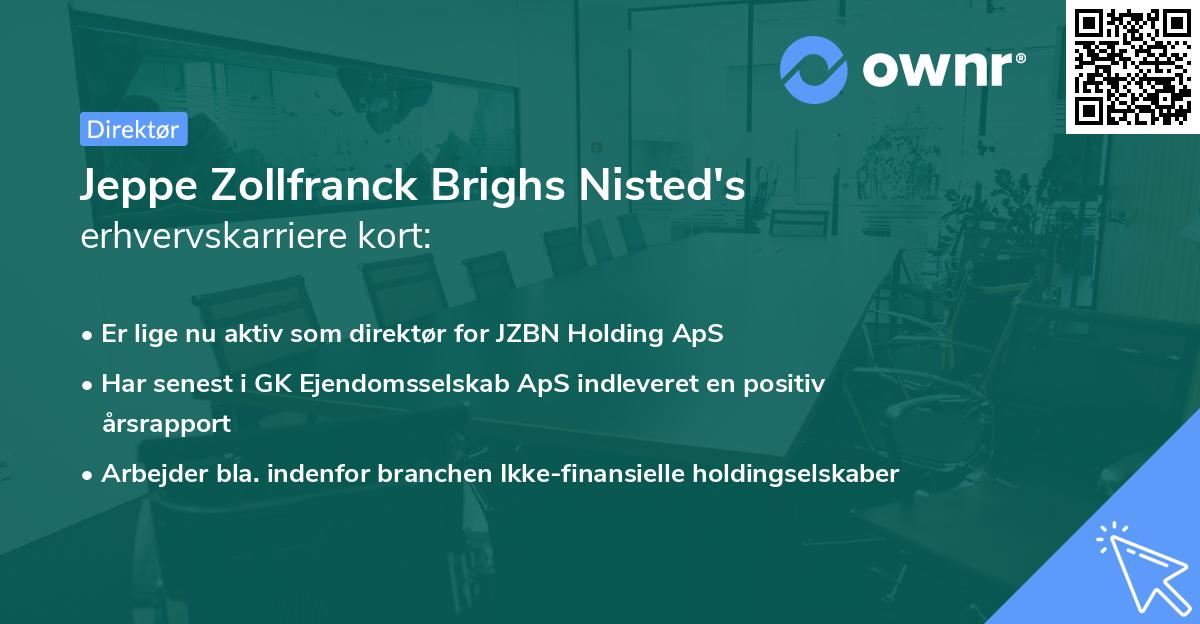 ownr®

Direktør

Jeppe Zollfranck Brighs Nisted's erhvervskarriere kort:

• Er lige nu aktiv som direktør for JZBN Holding ApS

• Har senest i GK Ejendomsselskab ApS indleveret en positiv årsrapport

• Arbejder bla. indenfor branchen Ikke-finansielle holdingselskaber